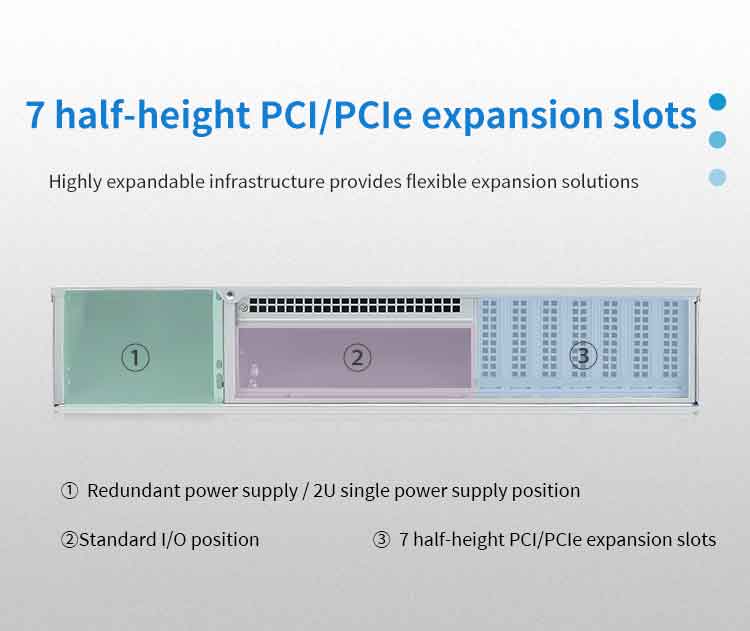 7 half-height PCI/PCIe expansion slots

Highly expandable infrastructure provides flexible expansion solutions

①

②

③

① Redundant power supply / 2U single power supply position

②Standard I/O position

③ 7 half-height PCI/PCIe expansion slots